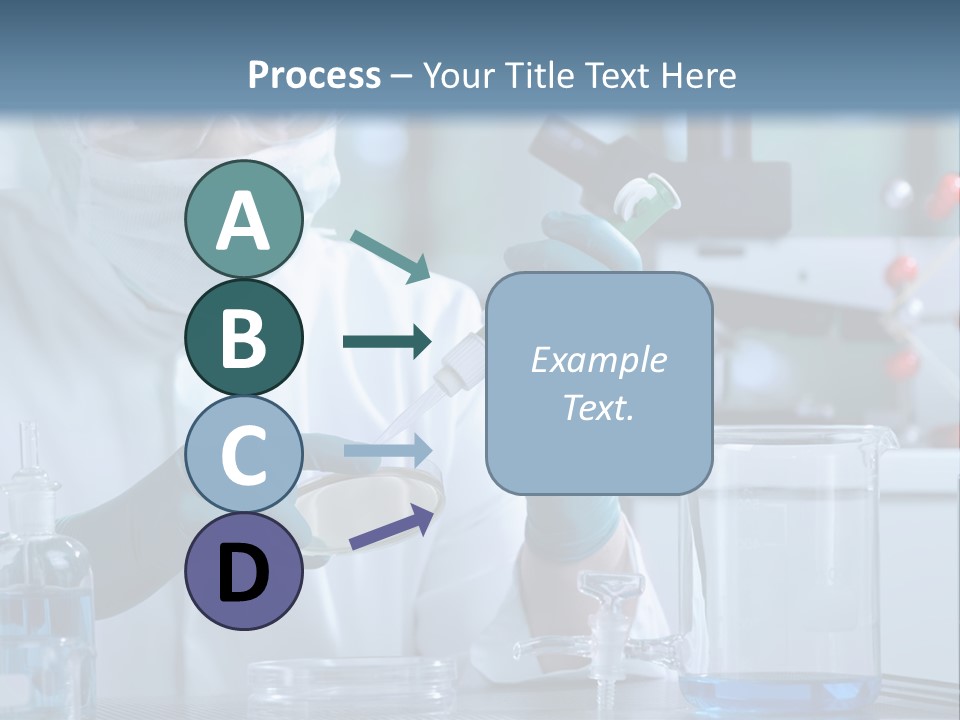 Process – Your Title Text Here

A

B

C

D

Example Text.